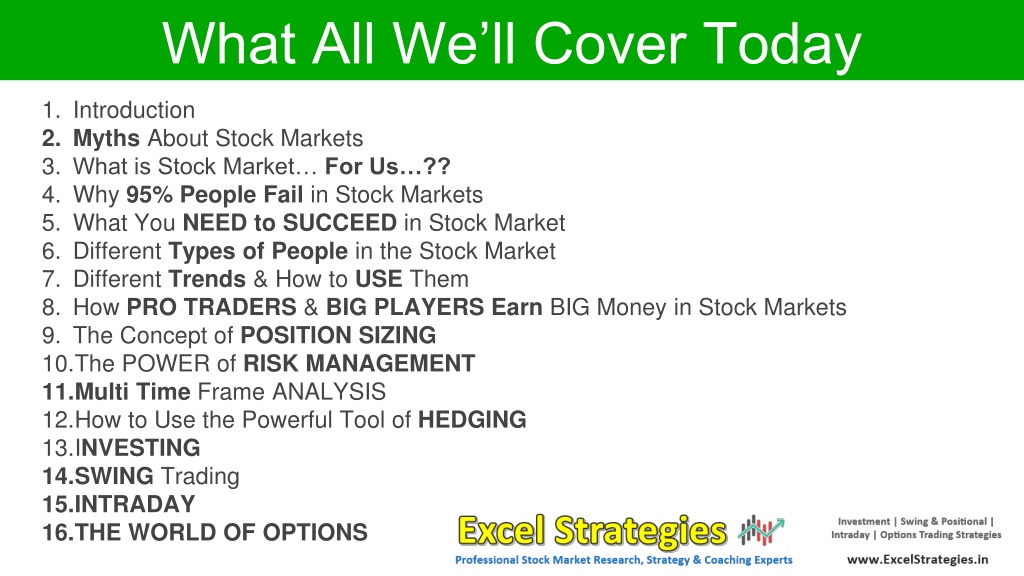 What All We'll Cover Today

1. Introduction
2. Myths About Stock Markets
3. What is Stock Market… For Us…??
4. Why 95% People Fail in Stock Markets
5. What You NEED to SUCCEED in Stock Market
6. Different Types of People in the Stock Market
7. Different Trends & How to USE Them
8. How PRO TRADERS & BIG PLAYERS Earn BIG Money in Stock Markets
9. The Concept of POSITION SIZING
10.The POWER of RISK MANAGEMENT
11.Multi Time Frame ANALYSIS
12.How to Use the Powerful Tool of HEDGING
13.INVESTING
14.SWING Trading
15.INTRADAY
16.THE WORLD OF OPTIONS

Excel Strategies
Professional Stock Market Research, Strategy & Coaching Experts

Investment | Swing & Positional | Intraday | Options Trading Strategies
www.ExcelStrategies.in